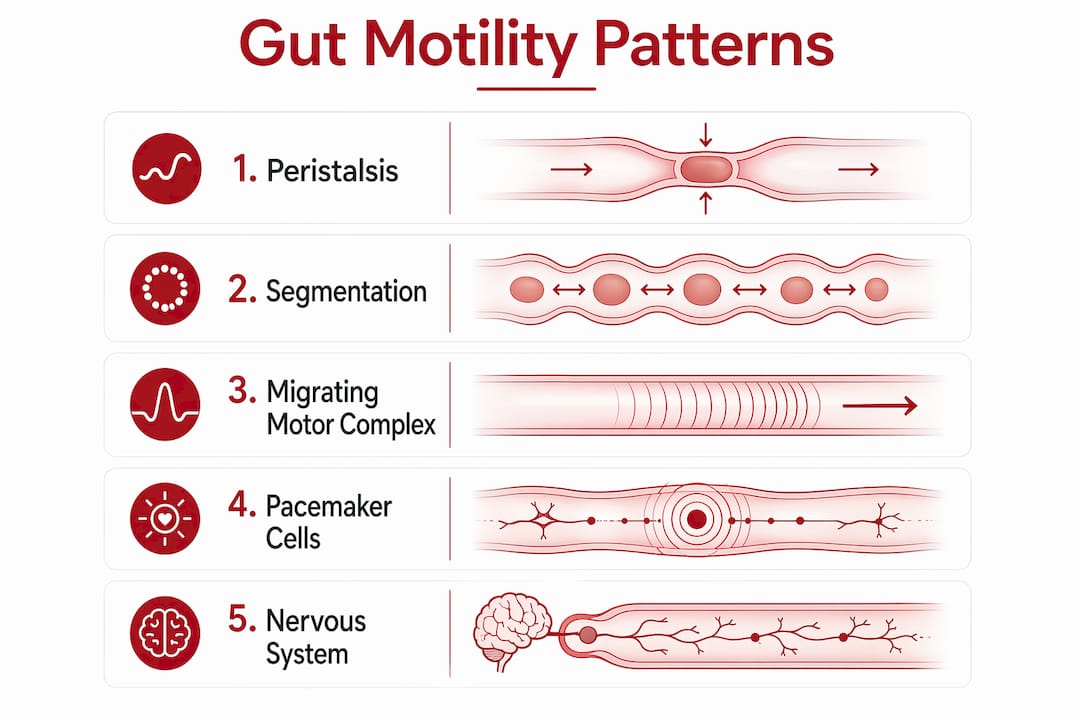 Gut Motility Patterns

1. Peristalsis

2. Segmentation

3. Migrating Motor Complex

4. Pacemaker Cells

5. Nervous System